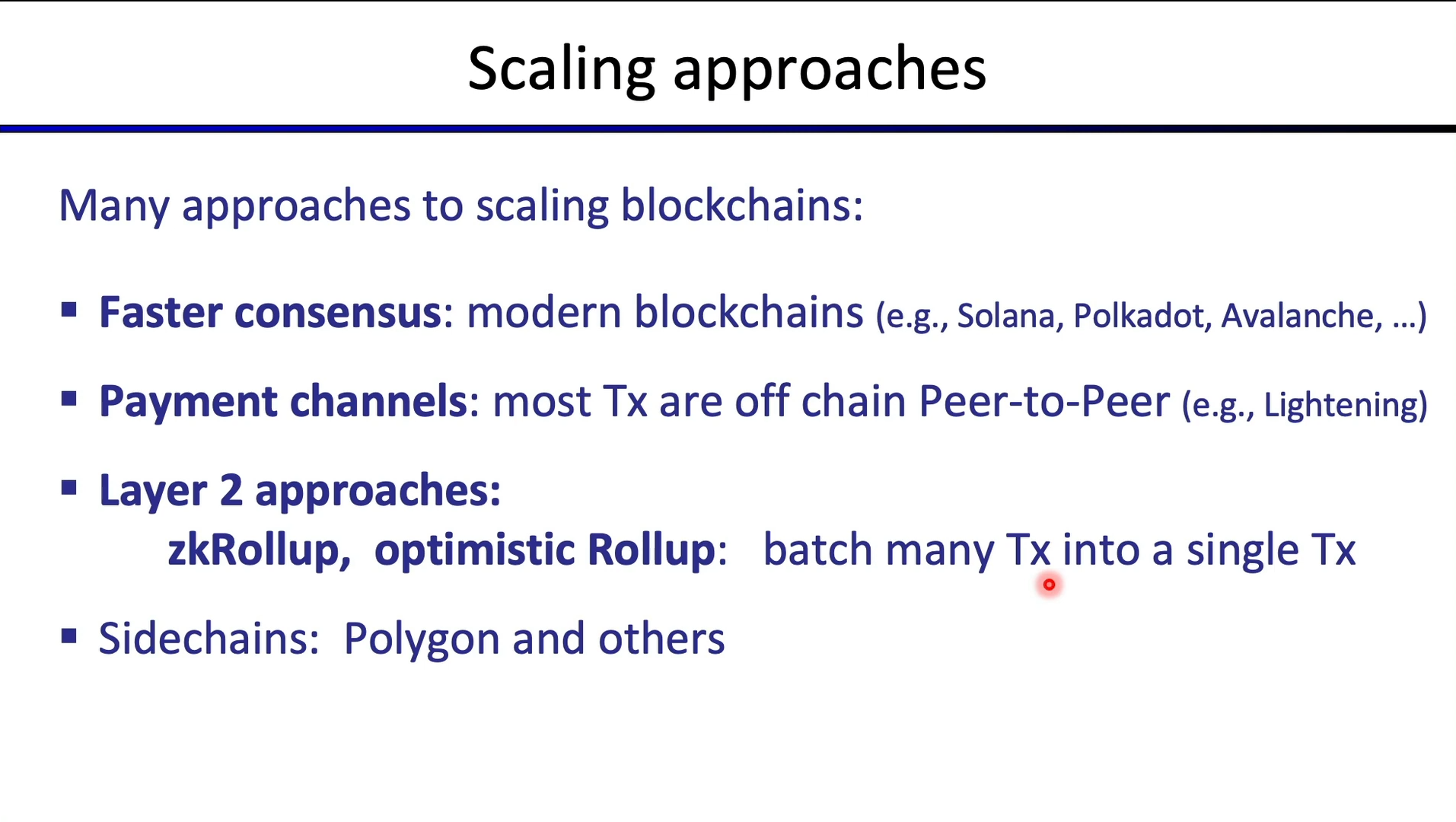 Scaling approaches

Many approaches to scaling blockchains:

▪ Faster consensus: modern blockchains (e.g., Solana, Polkadot, Avalanche, …)

▪ Payment channels: most Tx are off chain Peer-to-Peer (e.g., Lightening)

▪ Layer 2 approaches:
zkRollup, optimistic Rollup: batch many Tx into a single Tx

▪ Sidechains: Polygon and others